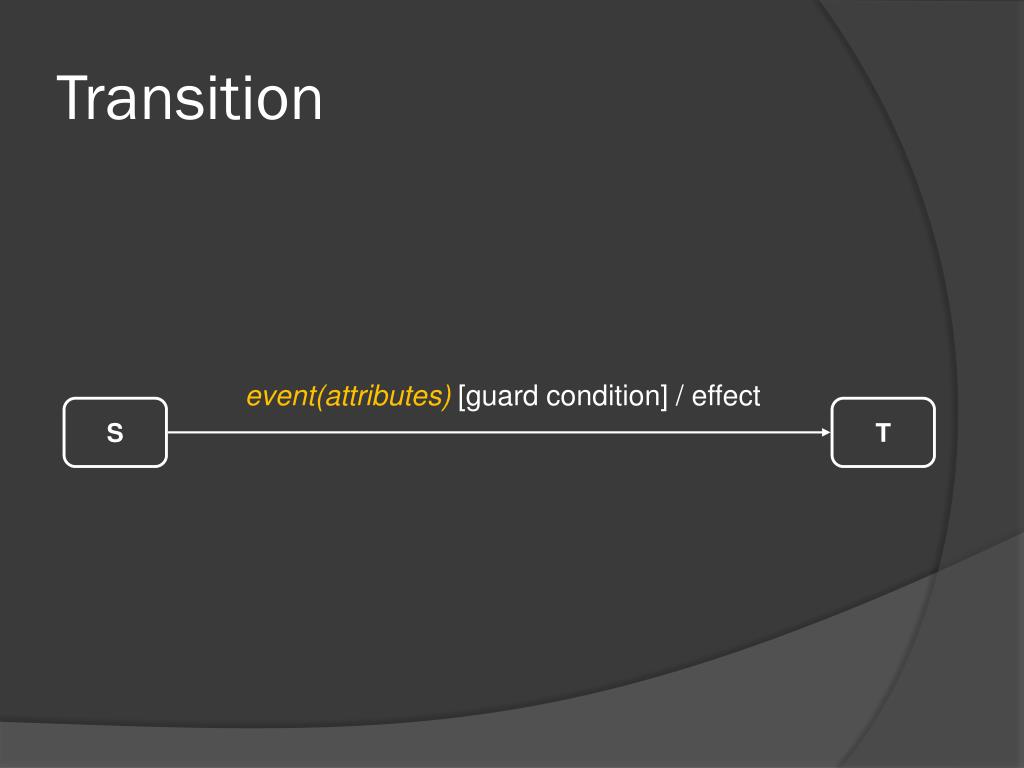 Transition

event(attributes) [guard condition] / effect

S

T